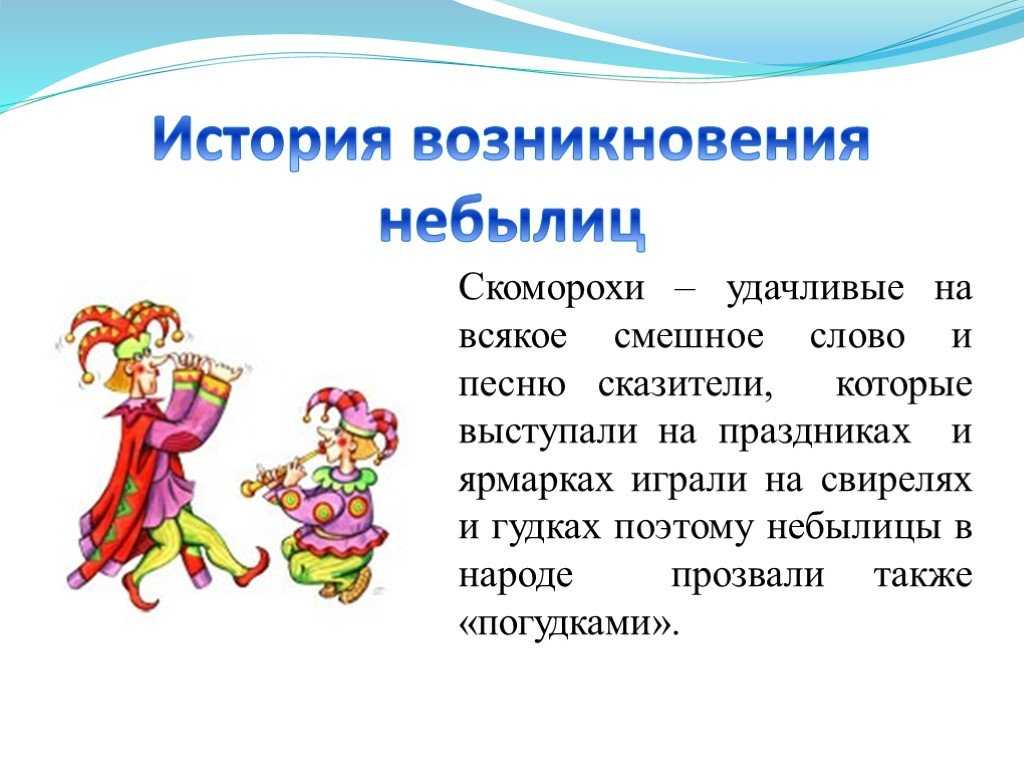 История возникновения небылиц

Скоморохи – удачливые на всякое смешное слово и песню сказители, которые выступали на праздниках и ярмарках играли на свирелях и гудках поэтому небылицы в народе прозвали также «погудками».